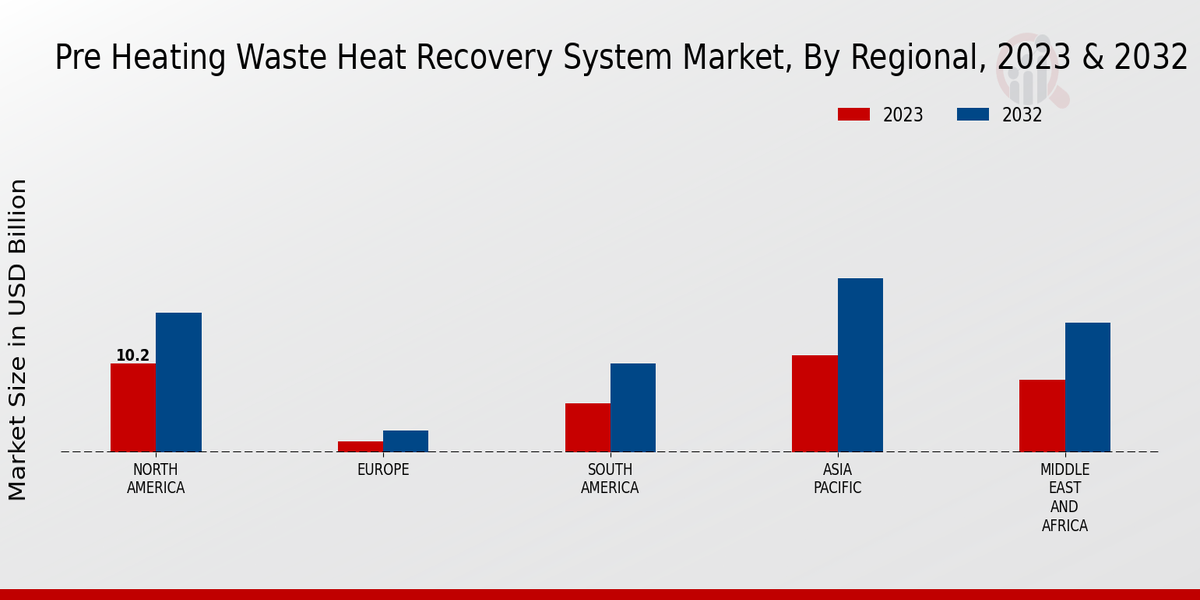 Pre Heating Waste Heat Recovery System Market, By Regional, 2023 & 2032

2023
2032

Market Size in USD Billion

10.2

NORTH AMERICA
EUROPE
SOUTH AMERICA
ASIA PACIFIC
MIDDLE EAST AND AFRICA